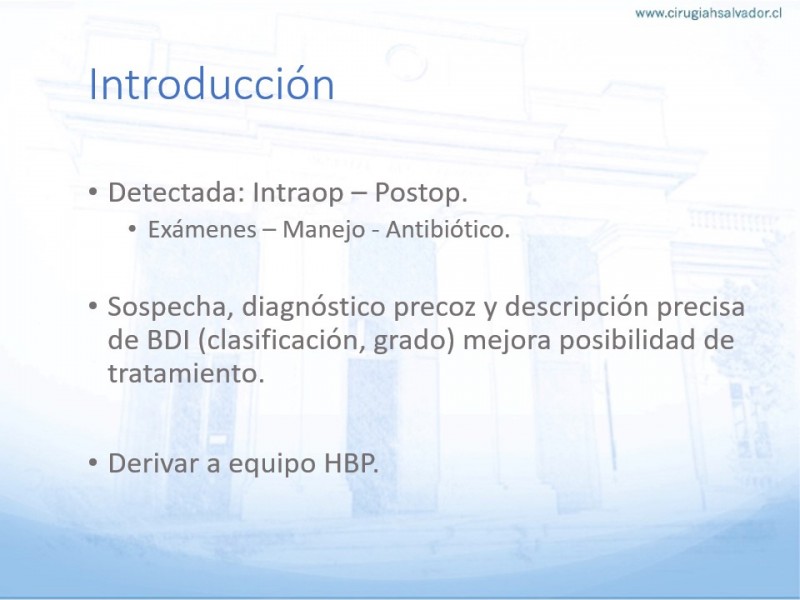 www.cirugiahsalvador.cl

Introducción

• Detectada: Intraop – Postop.
  • Exámenes – Manejo - Antibiótico.

• Sospecha, diagnóstico precoz y descripción precisa de BDI (clasificación, grado) mejora posibilidad de tratamiento.

• Derivar a equipo HBP.